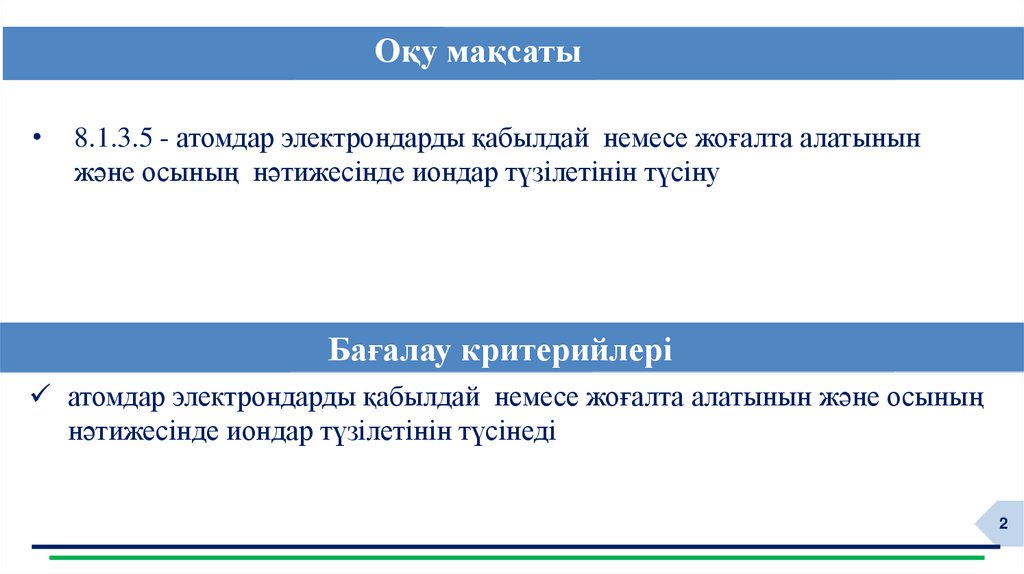 Оқу мақсаты

• 8.1.3.5 - атомдар электрондарды қабылдай немесе жоғалта алатынын және осының нәтижесінде иондар түзілетінін түсіну

Бағалау критерийлері

✓ атомдар электрондарды қабылдай немесе жоғалта алатынын және осының нәтижесінде иондар түзілетінін түсінеді

2